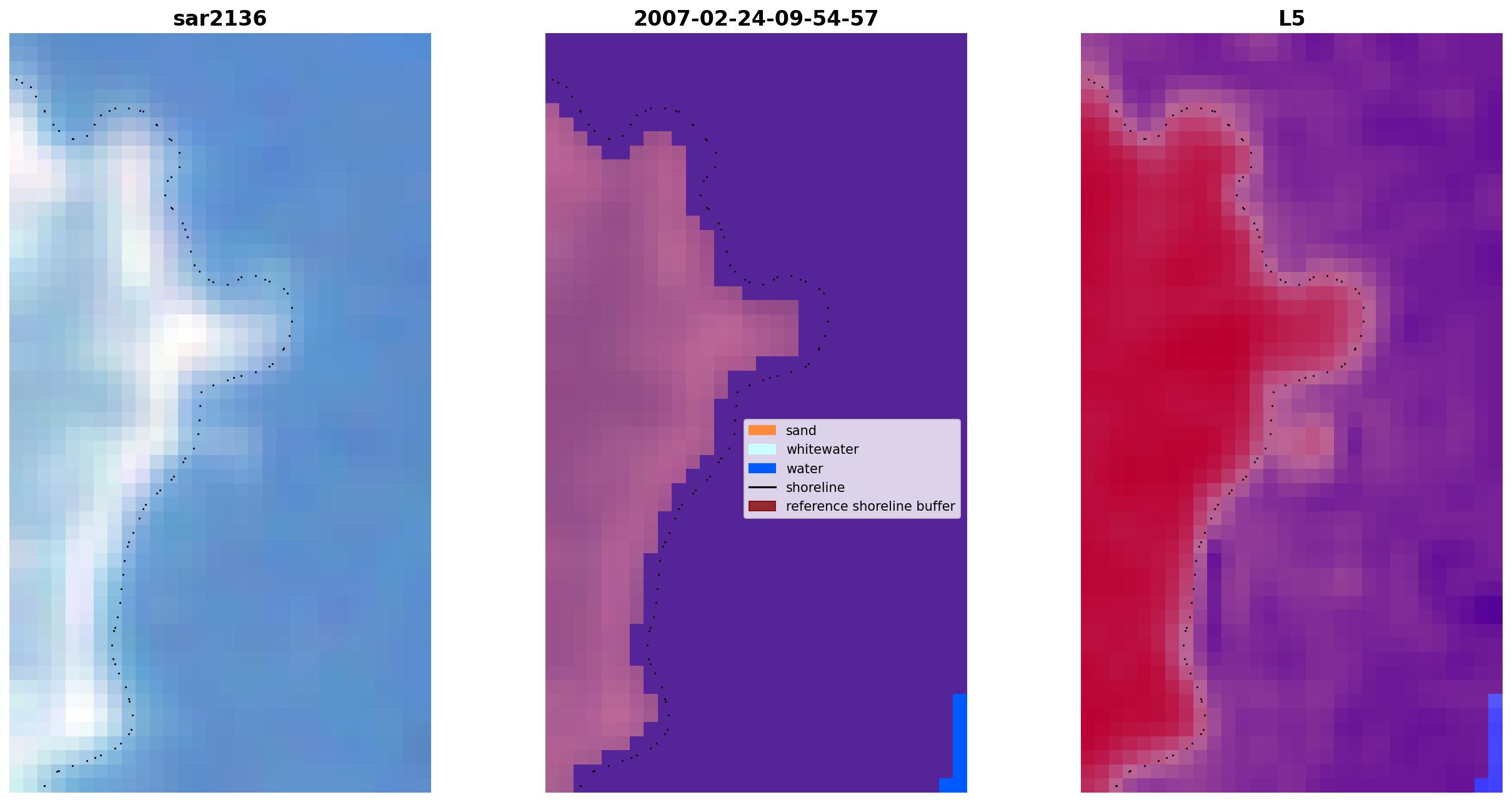 sar2136

2007-02-24-09-54-57

L5

sand
whitewater
water
shoreline
reference shoreline buffer